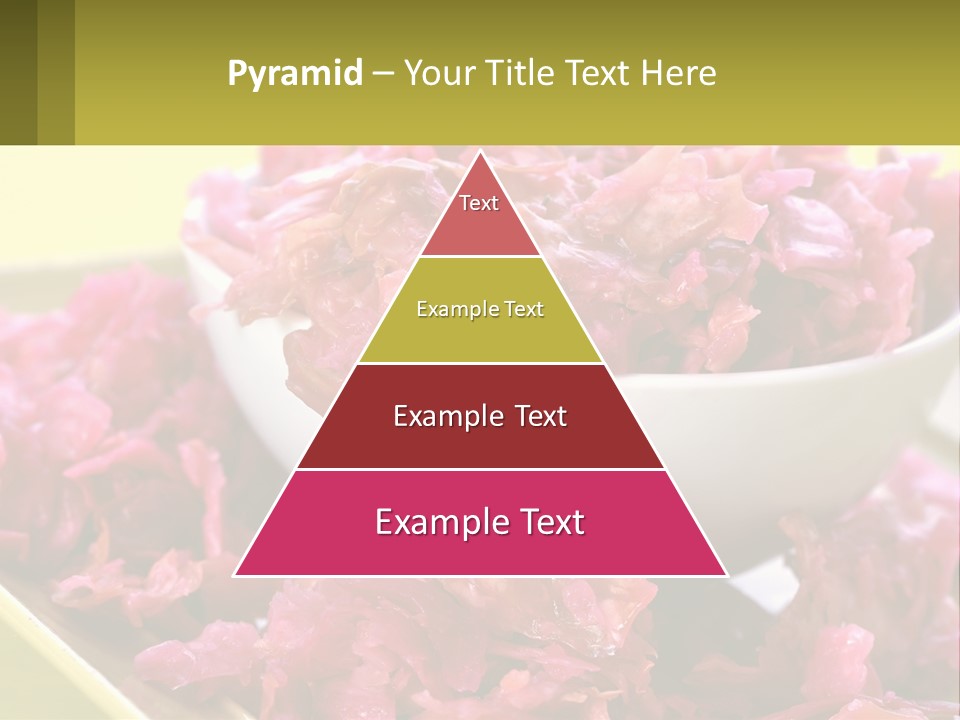 Pyramid – Your Title Text Here

Text

Example Text

Example Text

Example Text